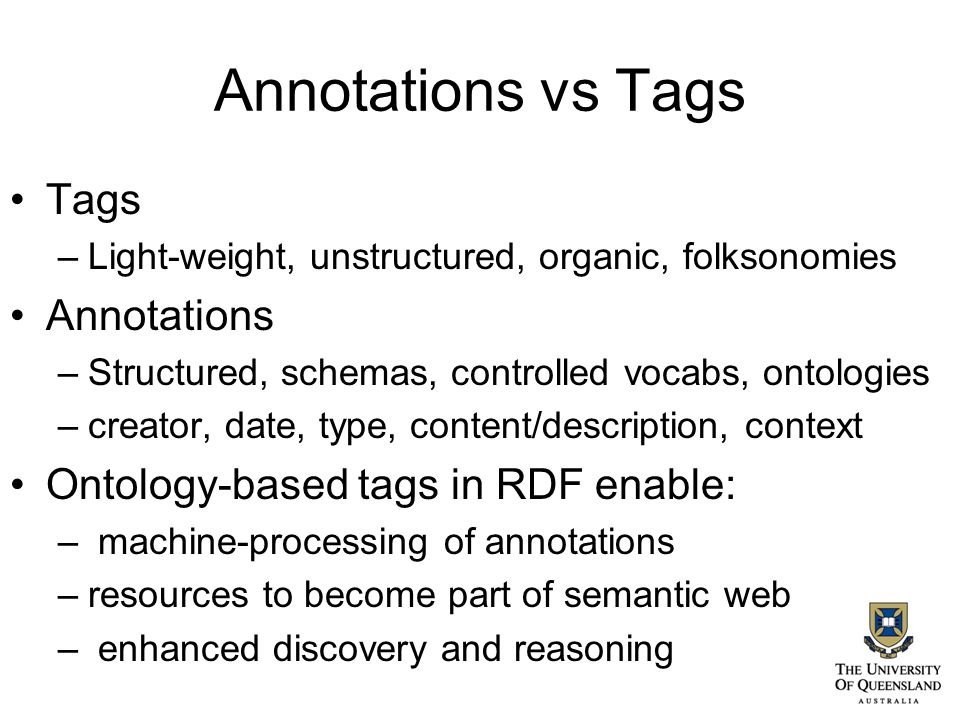 Annotations vs Tags

• Tags
– Light-weight, unstructured, organic, folksonomies

• Annotations
– Structured, schemas, controlled vocabs, ontologies
– creator, date, type, content/description, context

• Ontology-based tags in RDF enable:
– machine-processing of annotations
– resources to become part of semantic web
– enhanced discovery and reasoning

THE UNIVERSITY OF QUEENSLAND AUSTRALIA